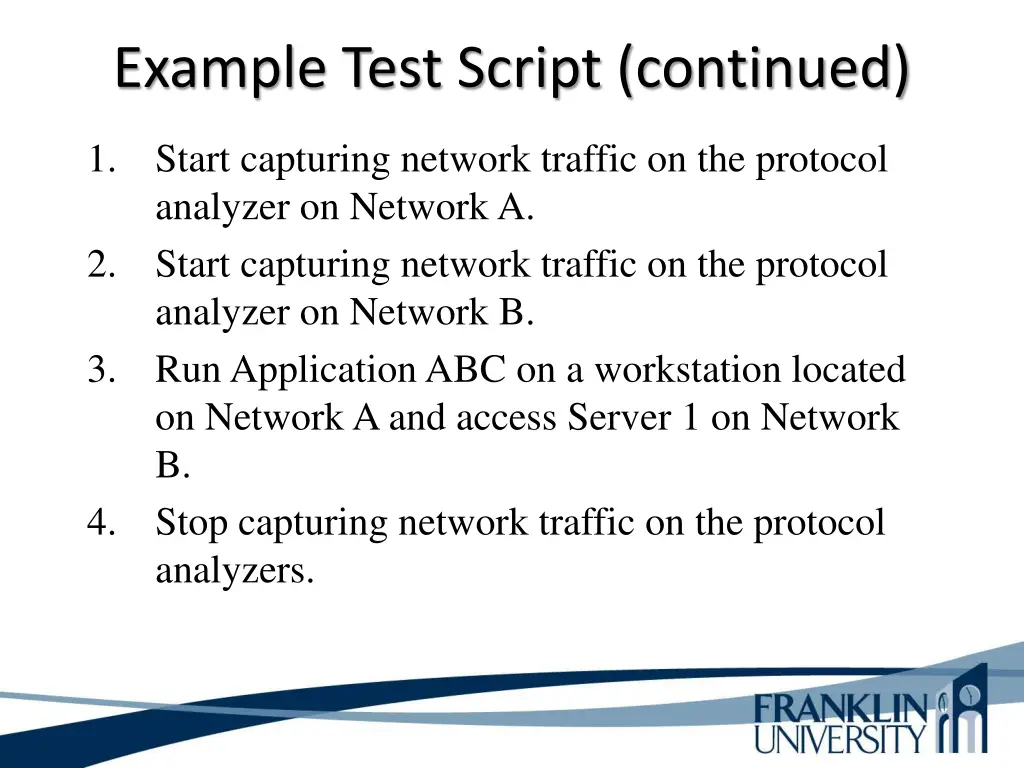 Example Test Script (continued)

1. Start capturing network traffic on the protocol analyzer on Network A.
2. Start capturing network traffic on the protocol analyzer on Network B.
3. Run Application ABC on a workstation located on Network A and access Server 1 on Network B.
4. Stop capturing network traffic on the protocol analyzers.

FRANKLIN UNIVERSITY